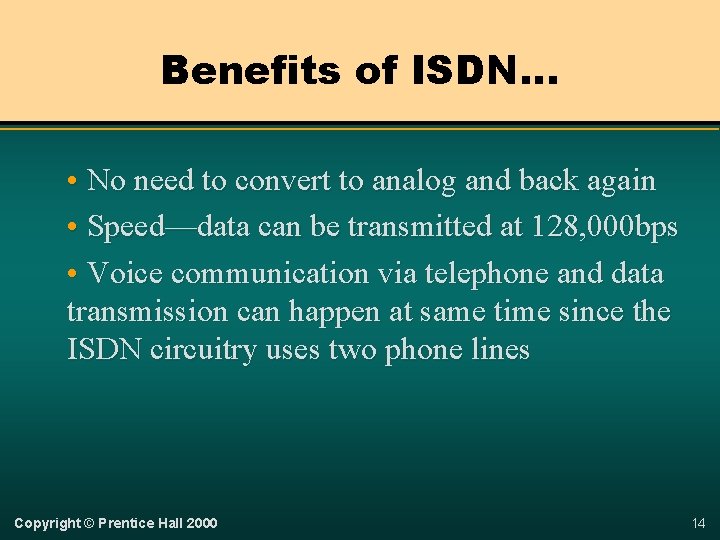 Benefits of ISDN…

• No need to convert to analog and back again
• Speed—data can be transmitted at 128,000bps
• Voice communication via telephone and data transmission can happen at same time since the ISDN circuitry uses two phone lines

Copyright © Prentice Hall 2000

14